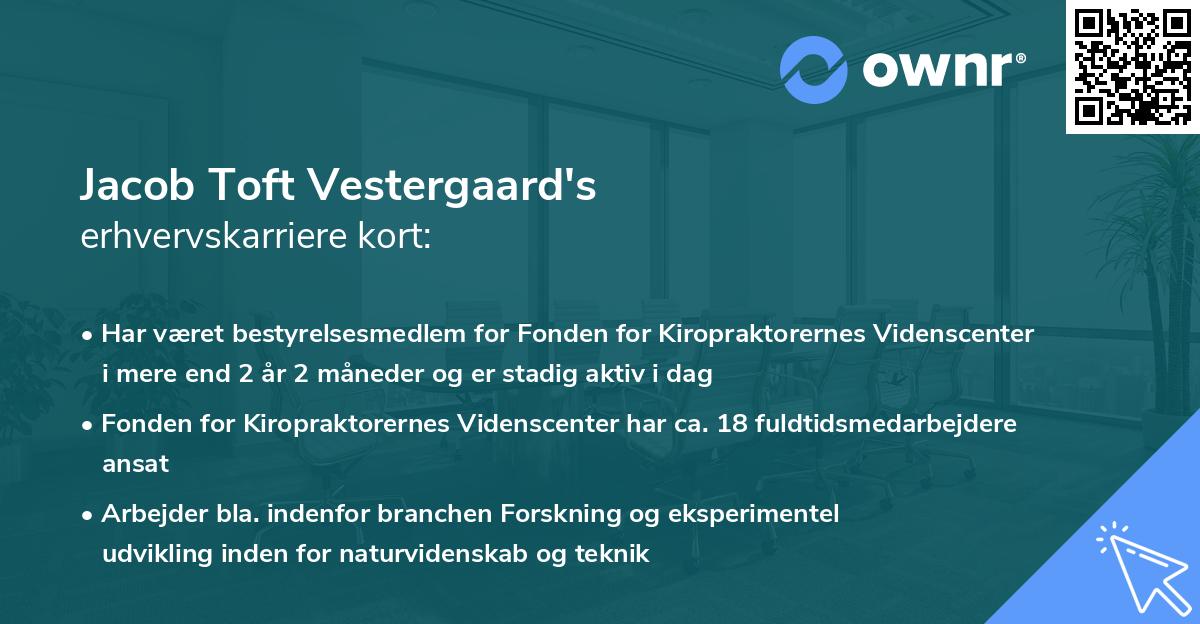 ownr®

Jacob Toft Vestergaard's
erhvervskarriere kort:

• Har været bestyrelsesmedlem for Fonden for Kiropraktorernes Videnscenter i mere end 2 år 2 måneder og er stadig aktiv i dag

• Fonden for Kiropraktorernes Videnscenter har ca. 18 fuldtidsmedarbejdere ansat

• Arbejder bla. indenfor branchen Forskning og eksperimentel udvikling inden for naturvidenskab og teknik